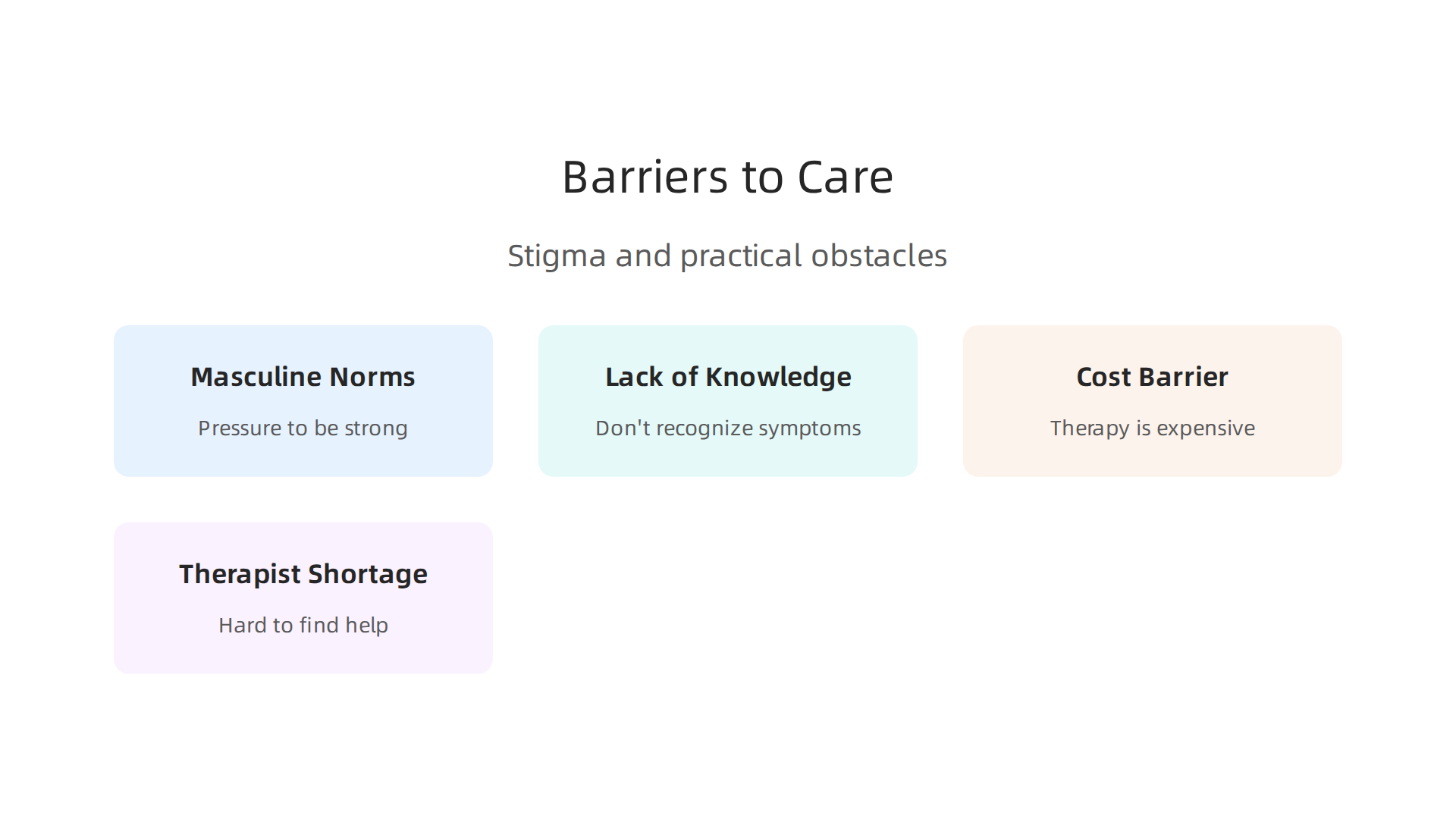 Barriers to Care

Stigma and practical obstacles

Masculine Norms

Pressure to be strong

Lack of Knowledge

Don't recognize symptoms

Cost Barrier

Therapy is expensive

Therapist Shortage

Hard to find help